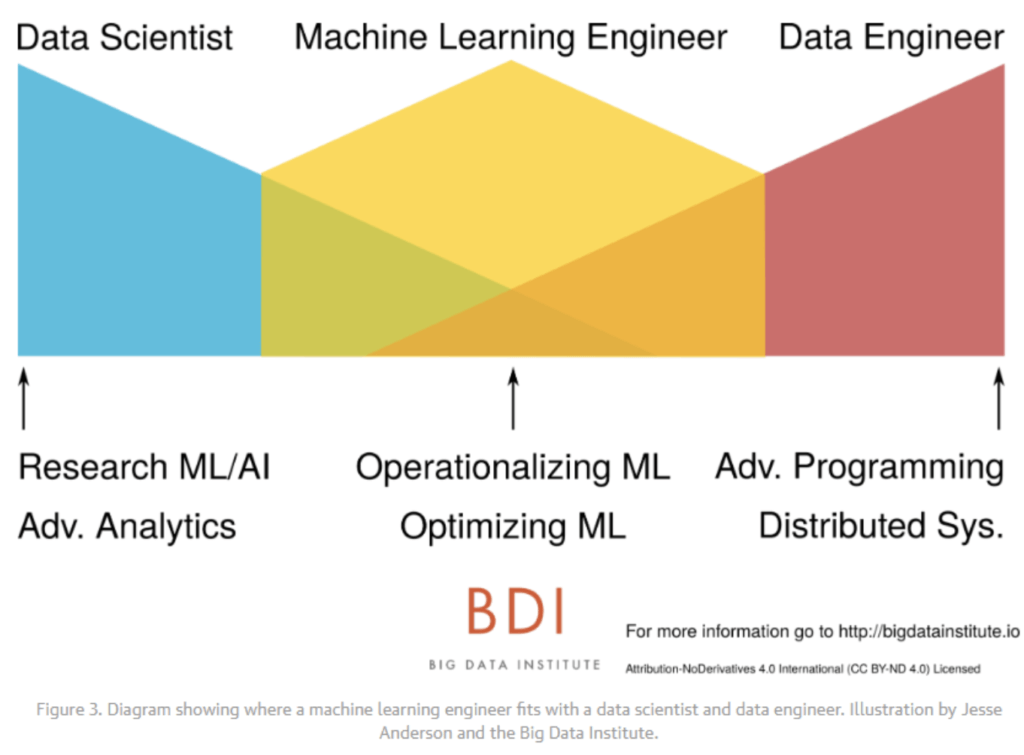 Data Scientist
Machine Learning Engineer
Data Engineer

Research ML/AI
Adv. Analytics

Operationalizing ML
Optimizing ML

Adv. Programming
Distributed Sys.

BDI
BIG DATA INSTITUTE

For more information go to http://bigdatainstitute.io
Attribution-NoDerivatives 4.0 International (CC BY-ND 4.0) Licensed

Figure 3. Diagram showing where a machine learning engineer fits with a data scientist and data engineer. Illustration by Jesse Anderson and the Big Data Institute.